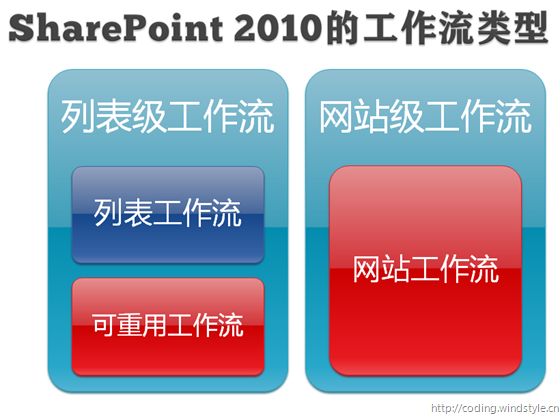 SharePoint 2010的工作流类型

列表级工作流

列表工作流

可重用工作流

网站级工作流

网站工作流

http://coding.windstyle.cn